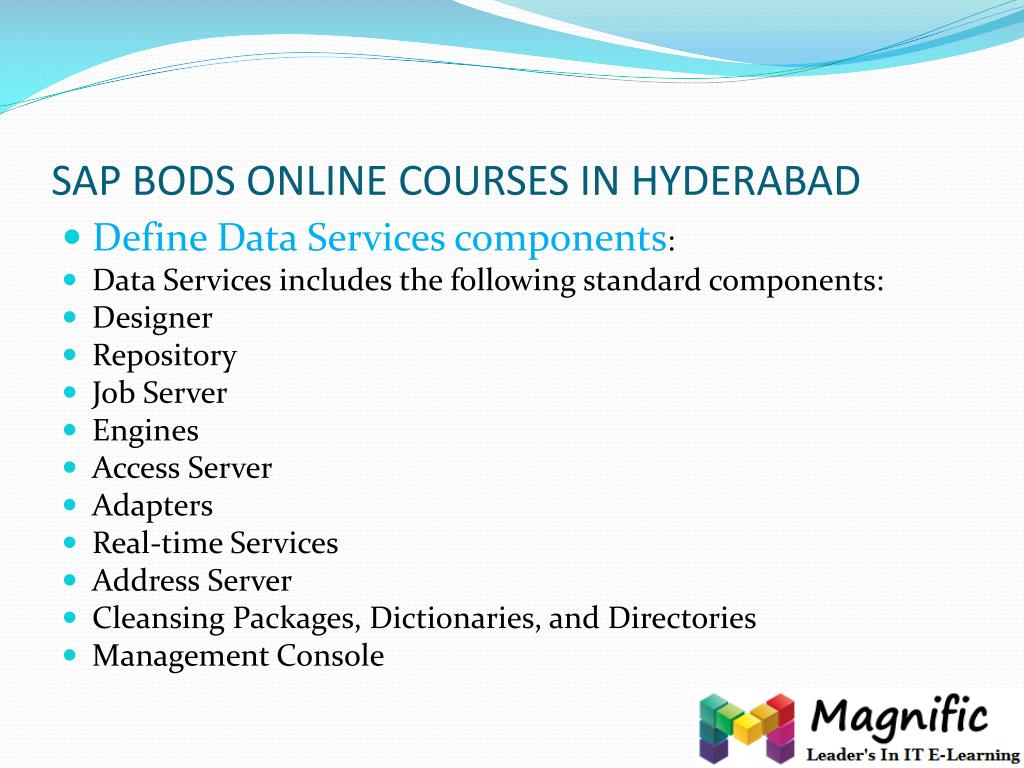 SAP BODS ONLINE COURSES IN HYDERABAD

- Define Data Services components:
- Data Services includes the following standard components:
- Designer
- Repository
- Job Server
- Engines
- Access Server
- Adapters
- Real-time Services
- Address Server
- Cleansing Packages, Dictionaries, and Directories
- Management Console

Magnific
Leader's In IT E-Learning